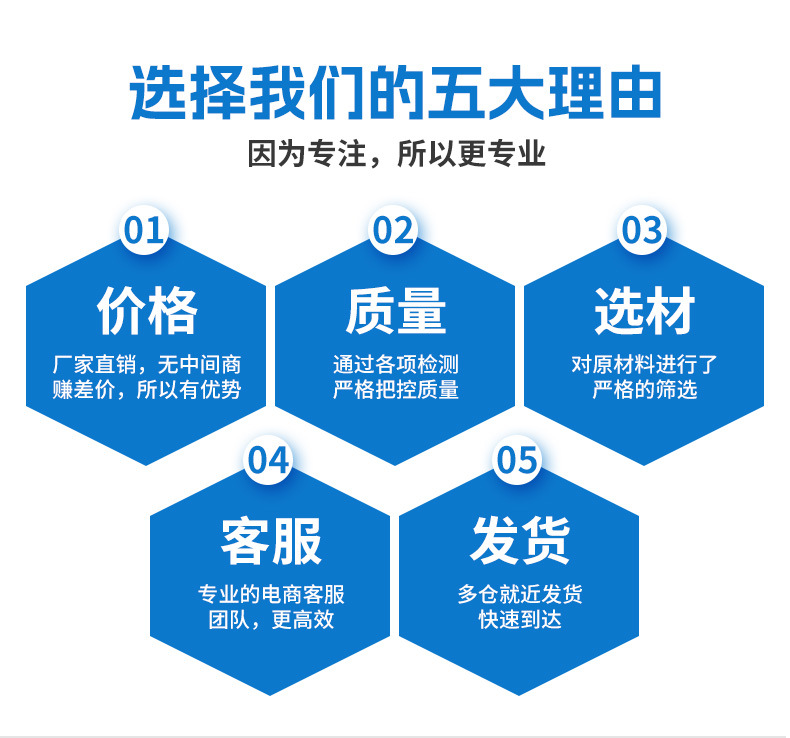 选择我们的五大理由

因为专注，所以更专业

01

价格

厂家直销，无中间商赚差价，所以有优势

02

质量

通过各项检测严格把控质量

03

选材

对原材料进行了严格的筛选

04

客服

专业的电商客服团队，更高效

05

发货

多仓就近发货快速到达